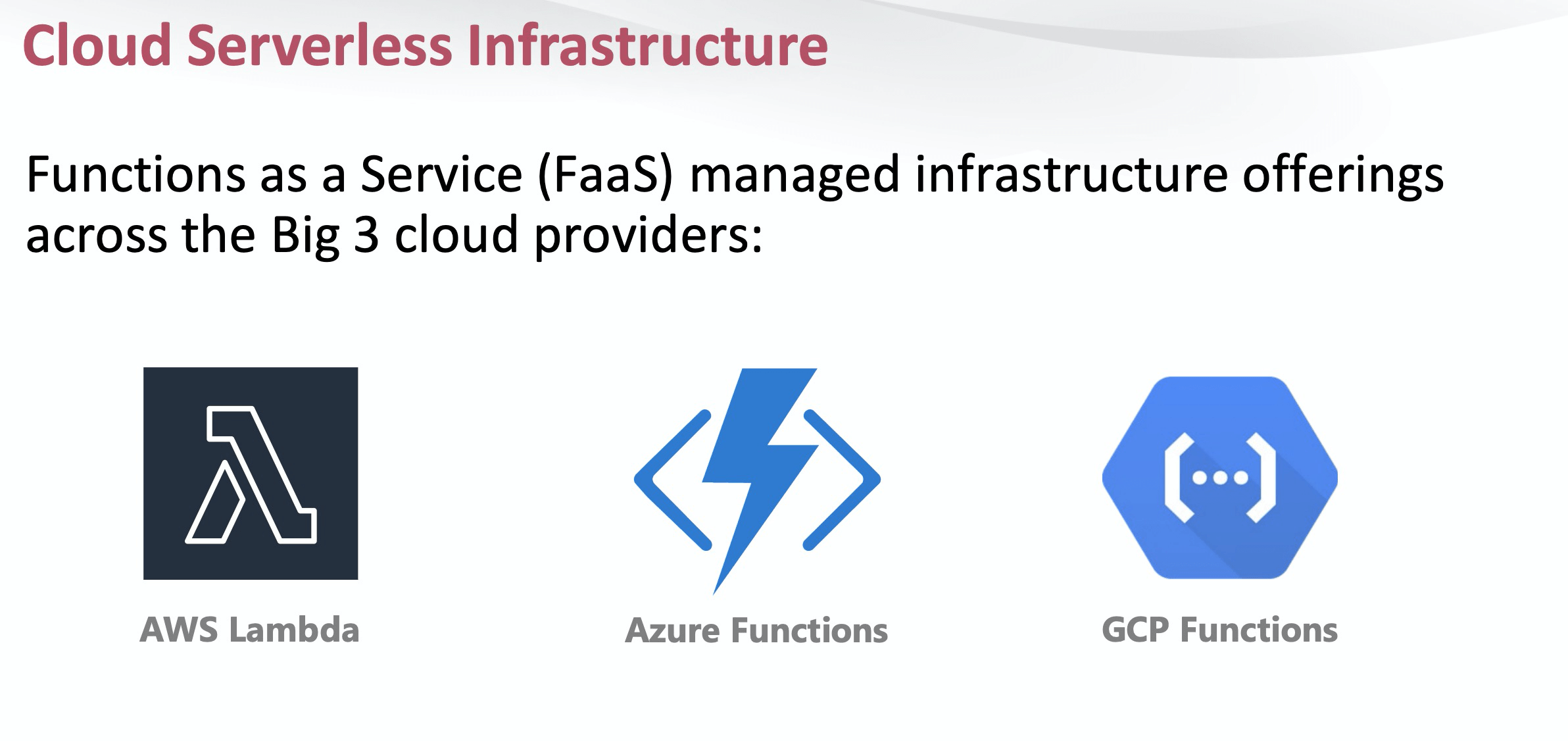 Cloud Serverless Infrastructure

Functions as a Service (FaaS) managed infrastructure offerings across the Big 3 cloud providers:

AWS Lambda

Azure Functions

GCP Functions